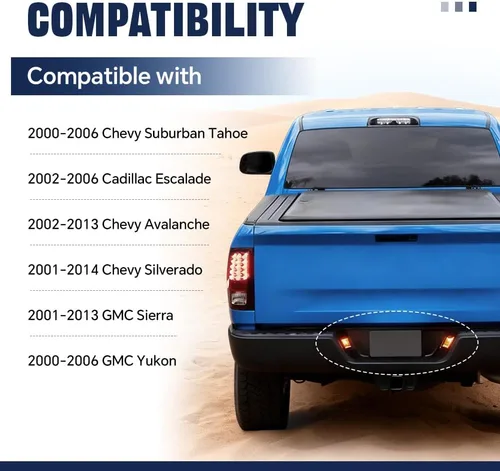 COMPATIBILITY

Compatible with

2000-2006 Chevy Suburban Tahoe

2002-2006 Cadillac Escalade

2002-2013 Chevy Avalanche

2001-2014 Chevy Silverado

2001-2013 GMC Sierra

2000-2006 GMC Yukon